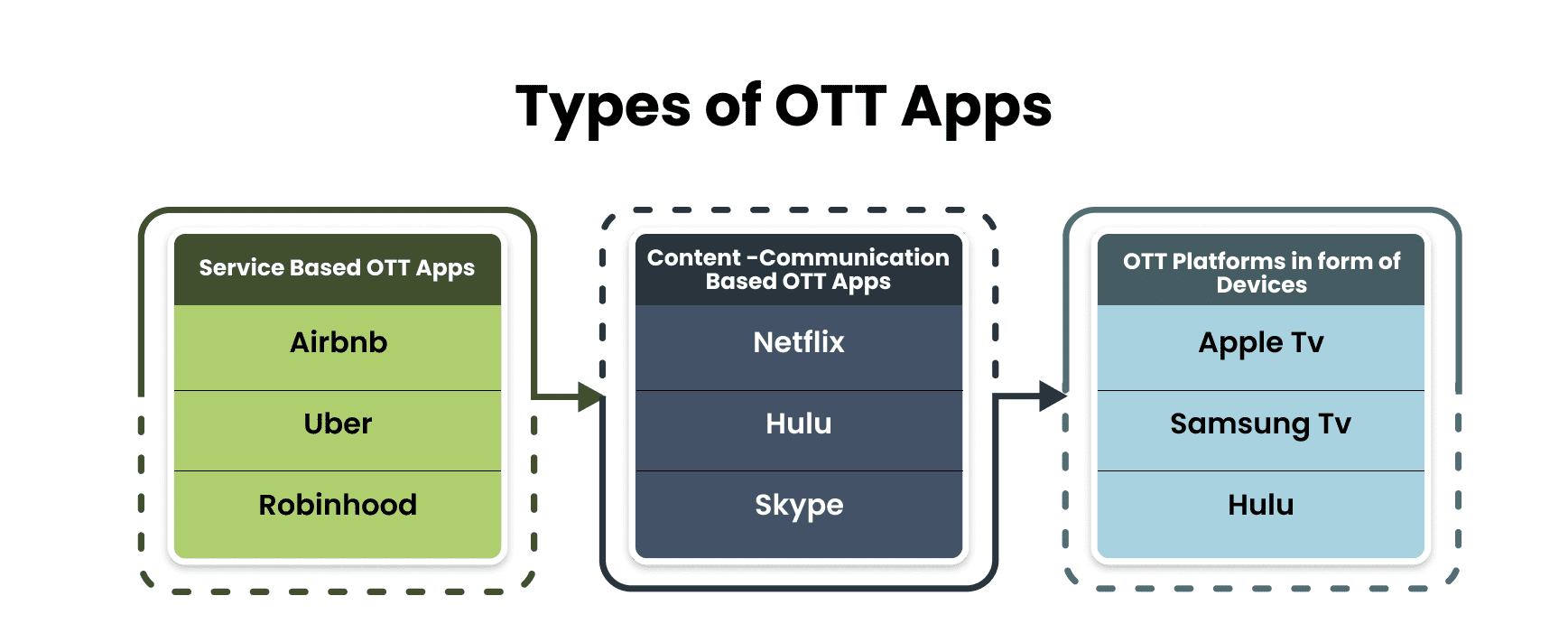 Types of OTT Apps

Service Based OTT Apps
Airbnb
Uber
Robinhood

Content -Communication Based OTT Apps
Netflix
Hulu
Skype

OTT Platforms in form of Devices
Apple Tv
Samsung Tv
Hulu